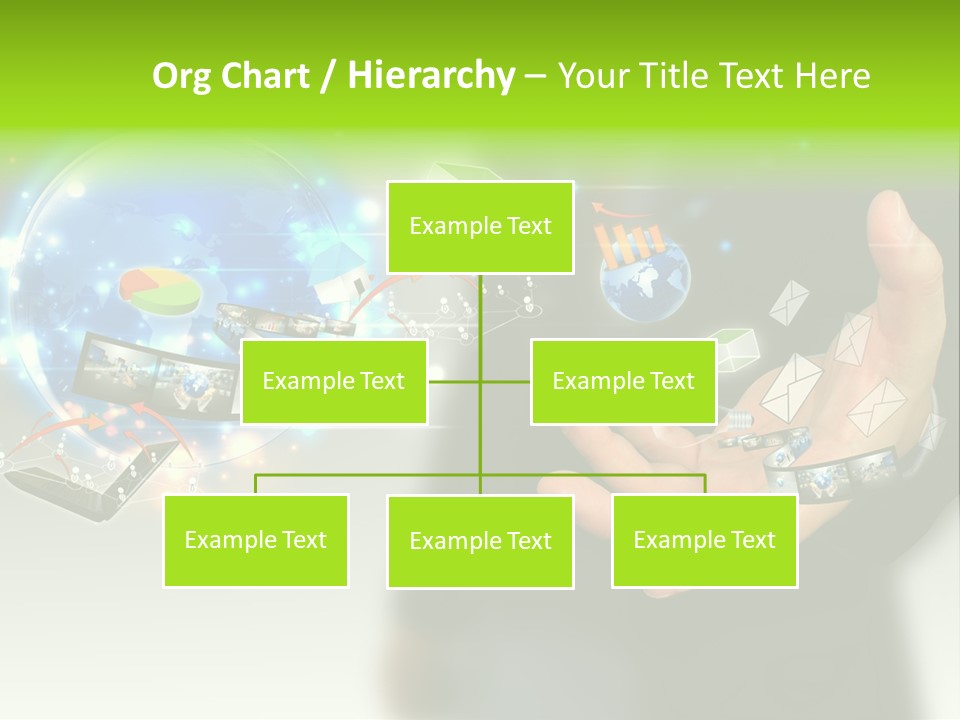 Org Chart / Hierarchy – Your Title Text Here

Example Text

Example Text

Example Text

Example Text

Example Text

Example Text